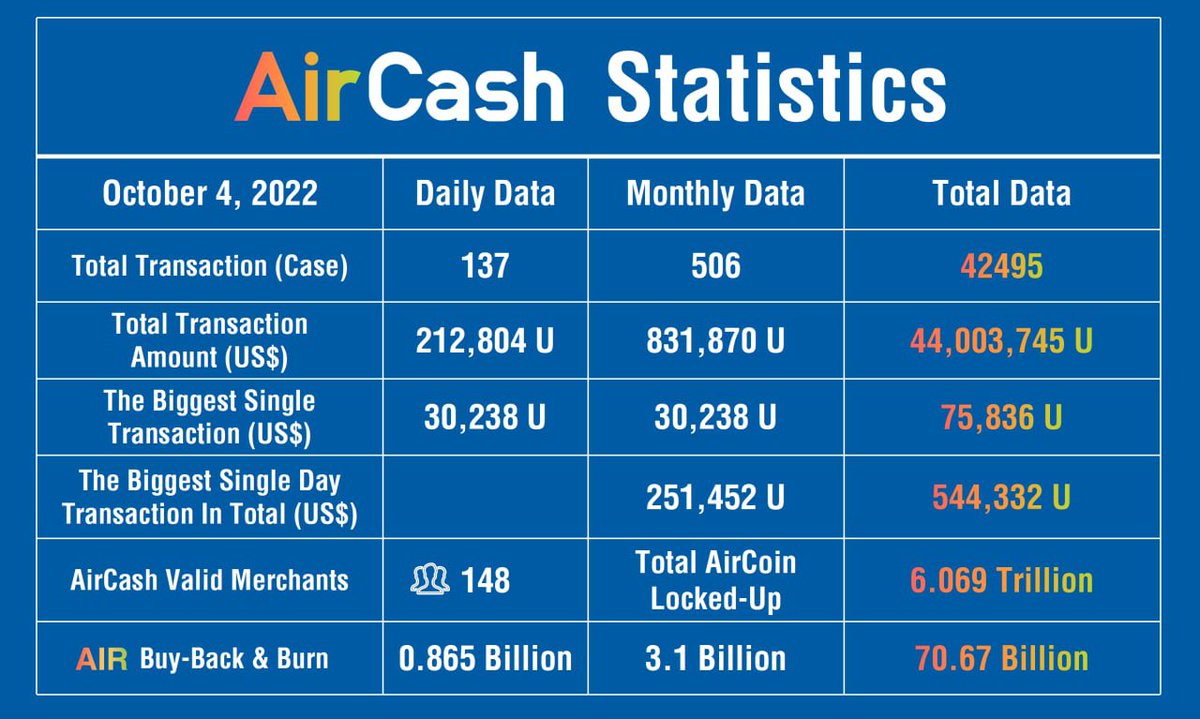 AirCash Statistics

| October 4, 2022 | Daily Data | Monthly Data | Total Data |
|---|---|---|---|
| Total Transaction (Case) | 137 | 506 | 42495 |
| Total Transaction Amount (US$) | 212,804 U | 831,870 U | 44,003,745 U |
| The Biggest Single Transaction (US$) | 30,238 U | 30,238 U | 75,836 U |
| The Biggest Single Day Transaction In Total (US$) | | 251,452 U | 544,332 U |
| AirCash Valid Merchants | 148 | Total AirCoin Locked-Up | 6.069 Trillion |
| AIR Buy-Back & Burn | 0.865 Billion | 3.1 Billion | 70.67 Billion |